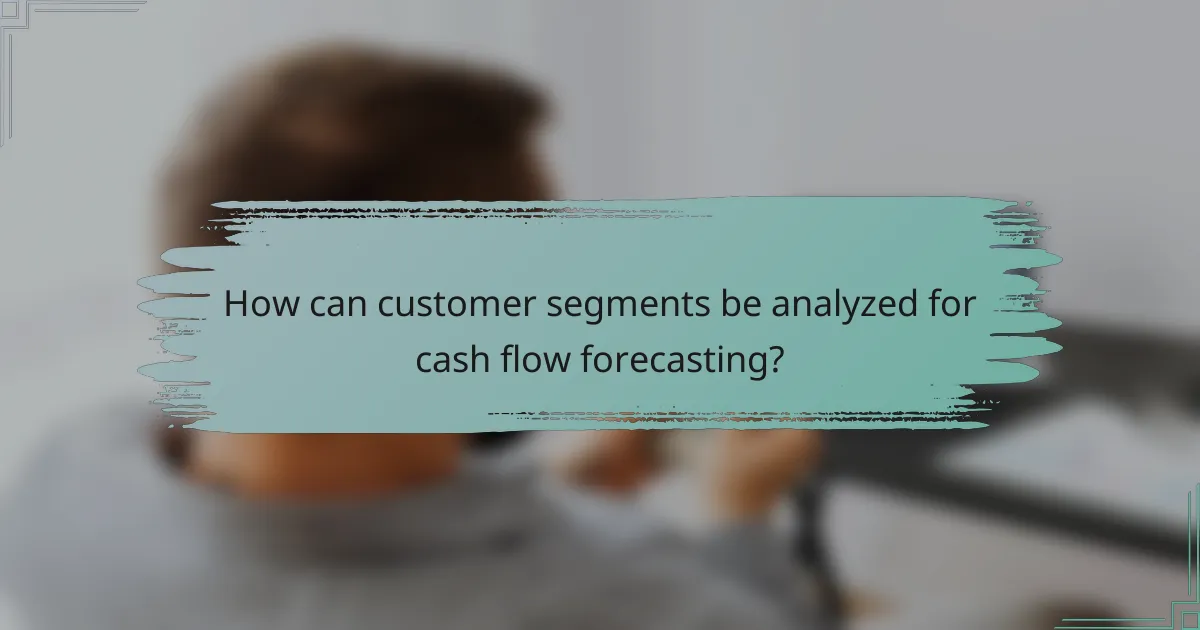 How can customer segments be analyzed for cash flow forecasting?